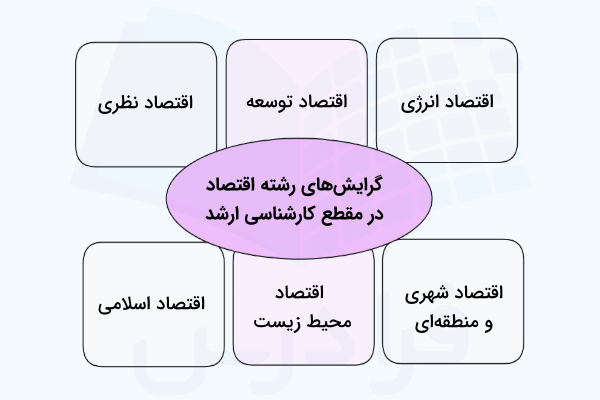 گرایش‌های رشته اقتصاد در مقطع کارشناسی ارشد

اقتصاد انرژی

اقتصاد توسعه

اقتصاد نظری

اقتصاد شهری و منطقه‌ای

اقتصاد محیط زیست

اقتصاد اسلامی